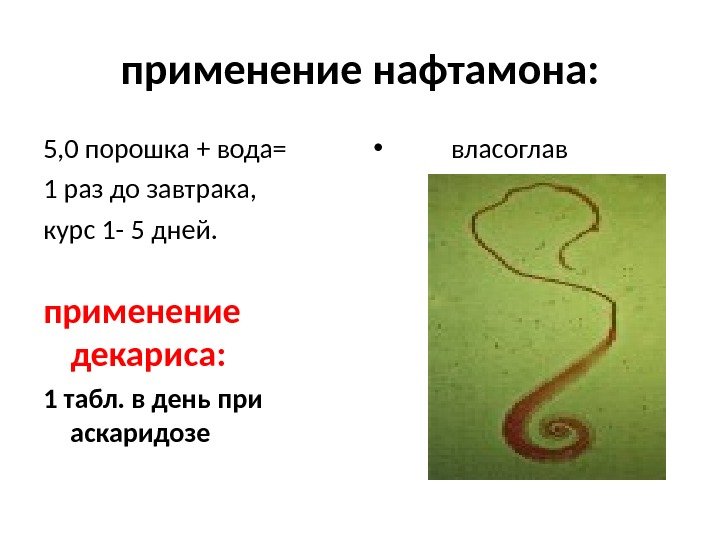 применение нафтамона:

5,0 порошка + вода=

1 раз до завтрака,

курс 1- 5 дней.

применение декариса:

1 табл. в день при аскаридозе

• власоглав